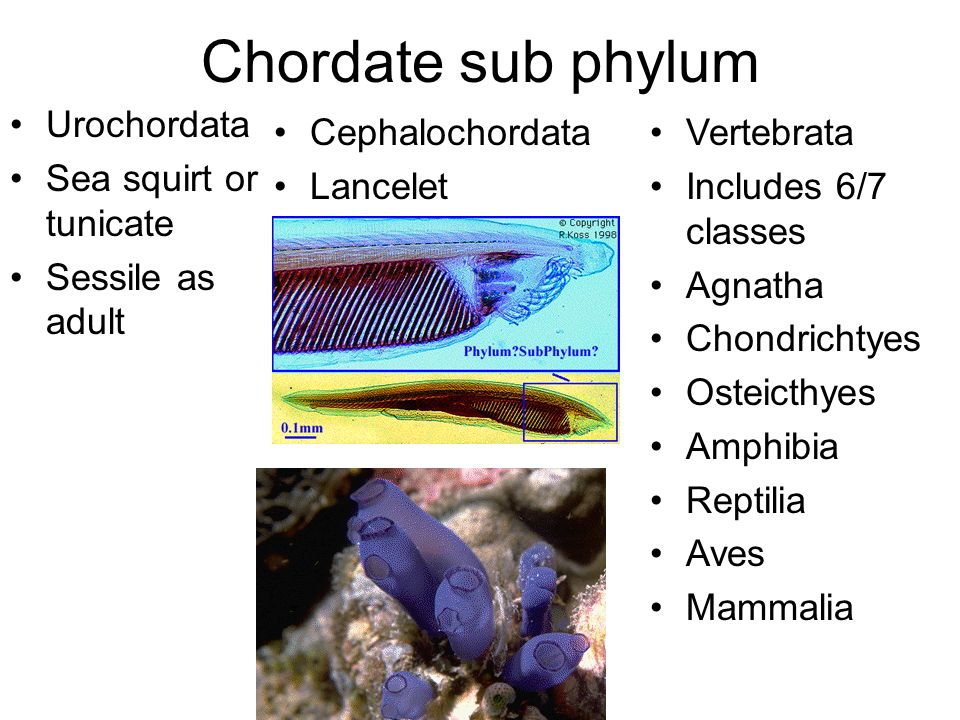 Chordate sub phylum

• Urochordata
• Sea squirt or tunicate
• Sessile as adult

• Cephalochordata
• Lancelet

© Copyright R.Koss 1998

Phylum?SubPhylum?

0.1mm

• Vertebrata
• Includes 6/7 classes
• Agnatha
• Chondrichtyes
• Osteicthyes
• Amphibia
• Reptilia
• Aves
• Mammalia